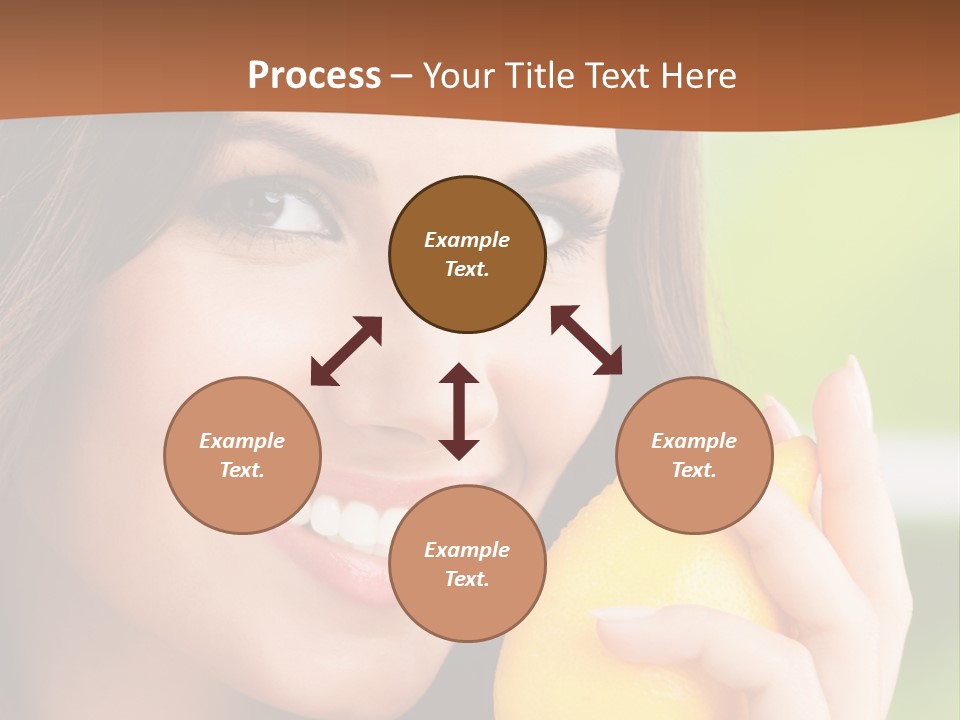 Process – Your Title Text Here

Example Text.

Example Text.

Example Text.

Example Text.